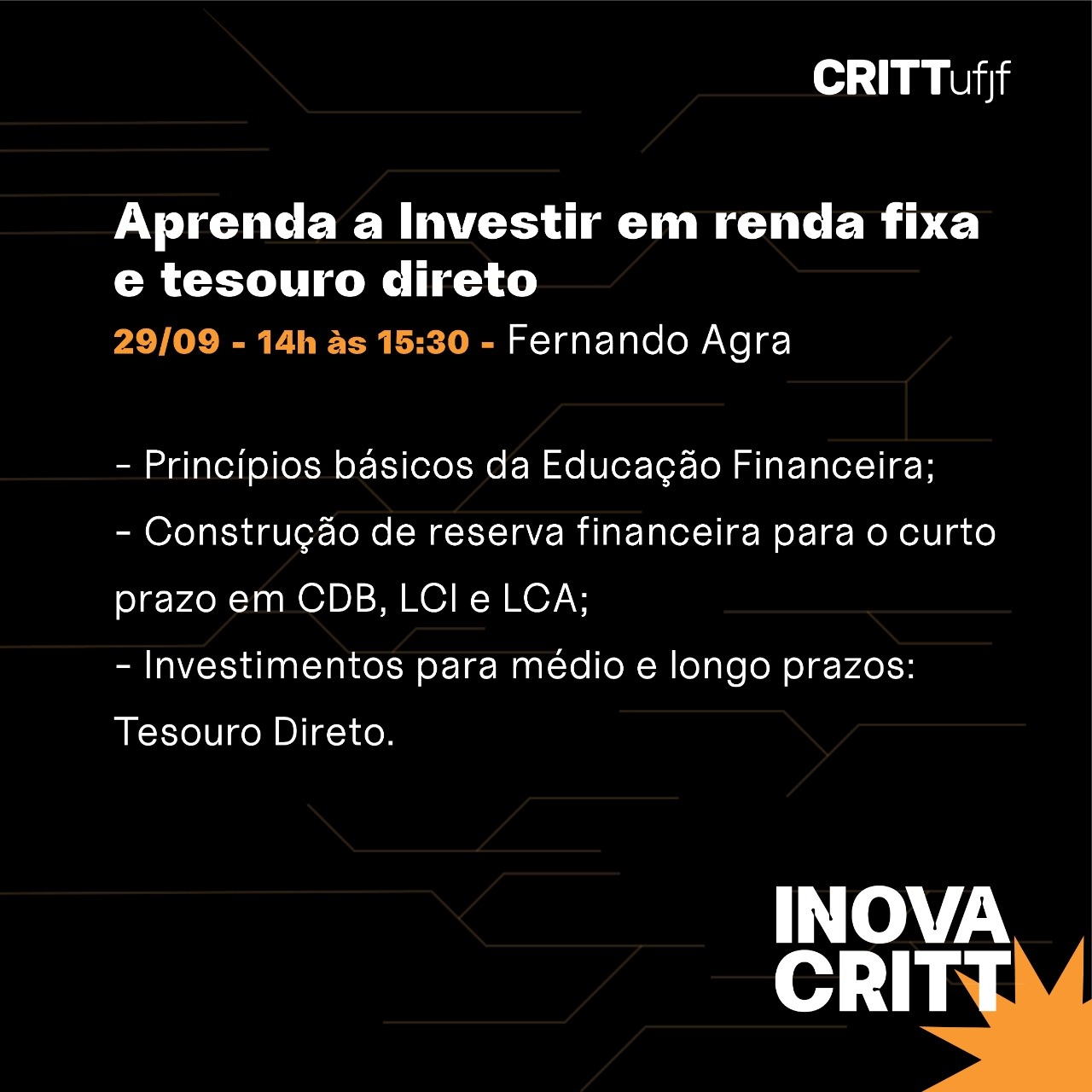 CRITTufjf

Aprenda a Investir em renda fixa e tesouro direto

29/09 - 14h às 15:30 - Fernando Agra

- Princípios básicos da Educação Financeira;
- Construção de reserva financeira para o curto prazo em CDB, LCI e LCA;
- Investimentos para médio e longo prazos: Tesouro Direto.

INOVA CRITT